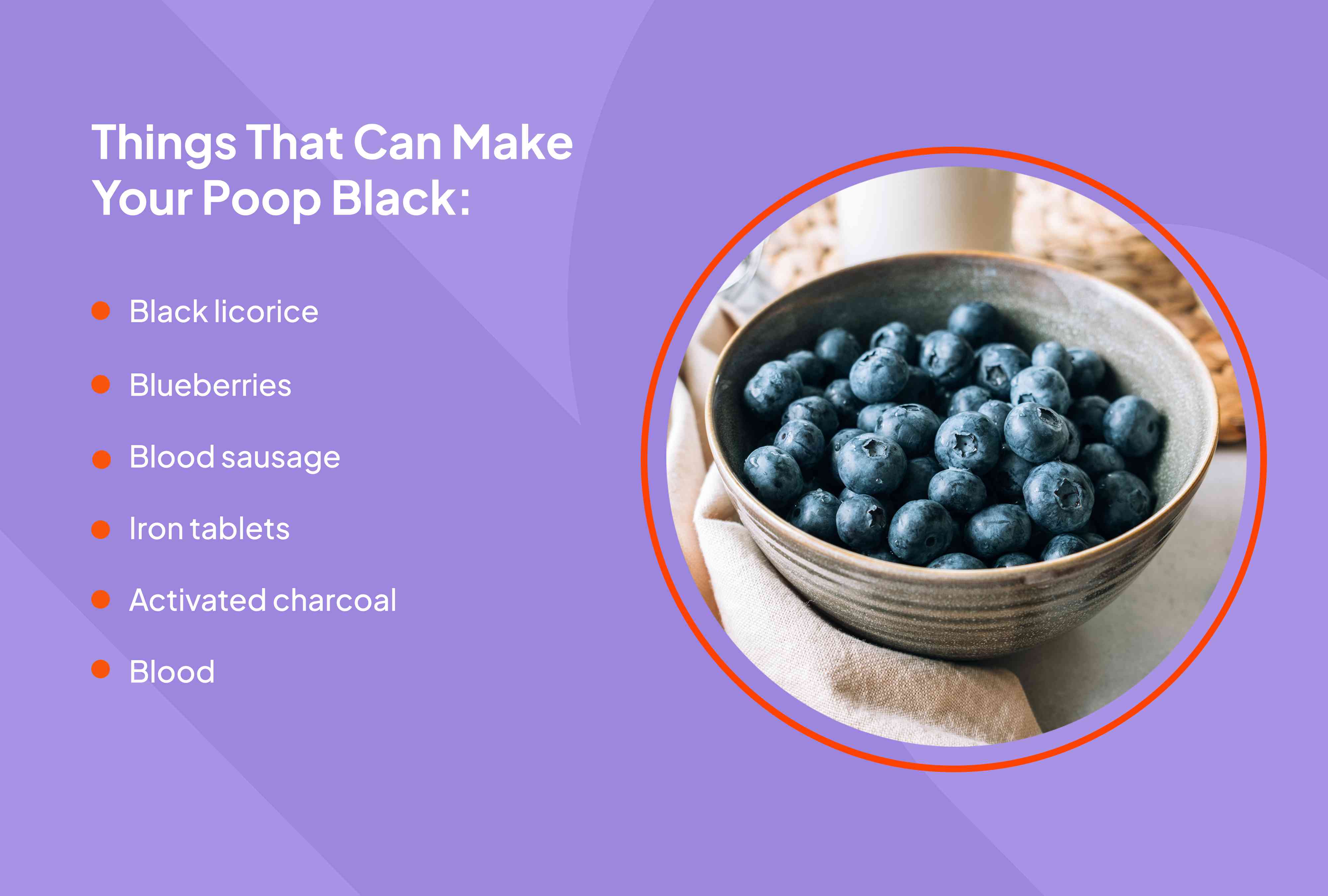 Things That Can Make Your Poop Black:

- Black licorice
- Blueberries
- Blood sausage
- Iron tablets
- Activated charcoal
- Blood